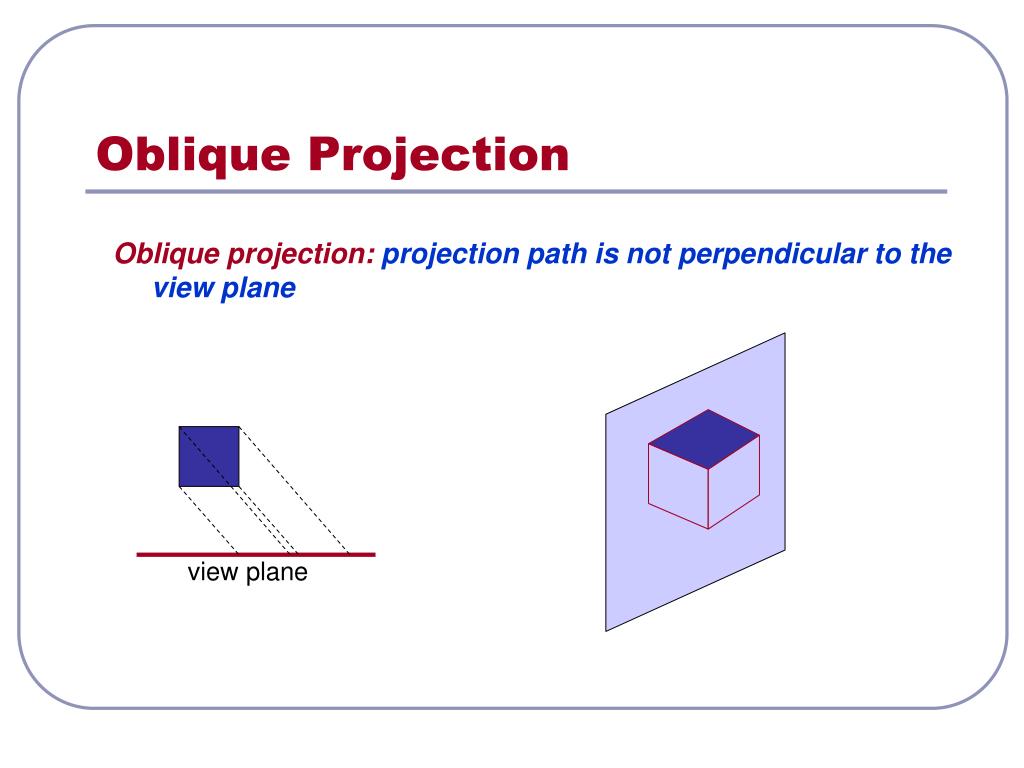 Oblique Projection

Oblique projection: projection path is not perpendicular to the view plane

view plane